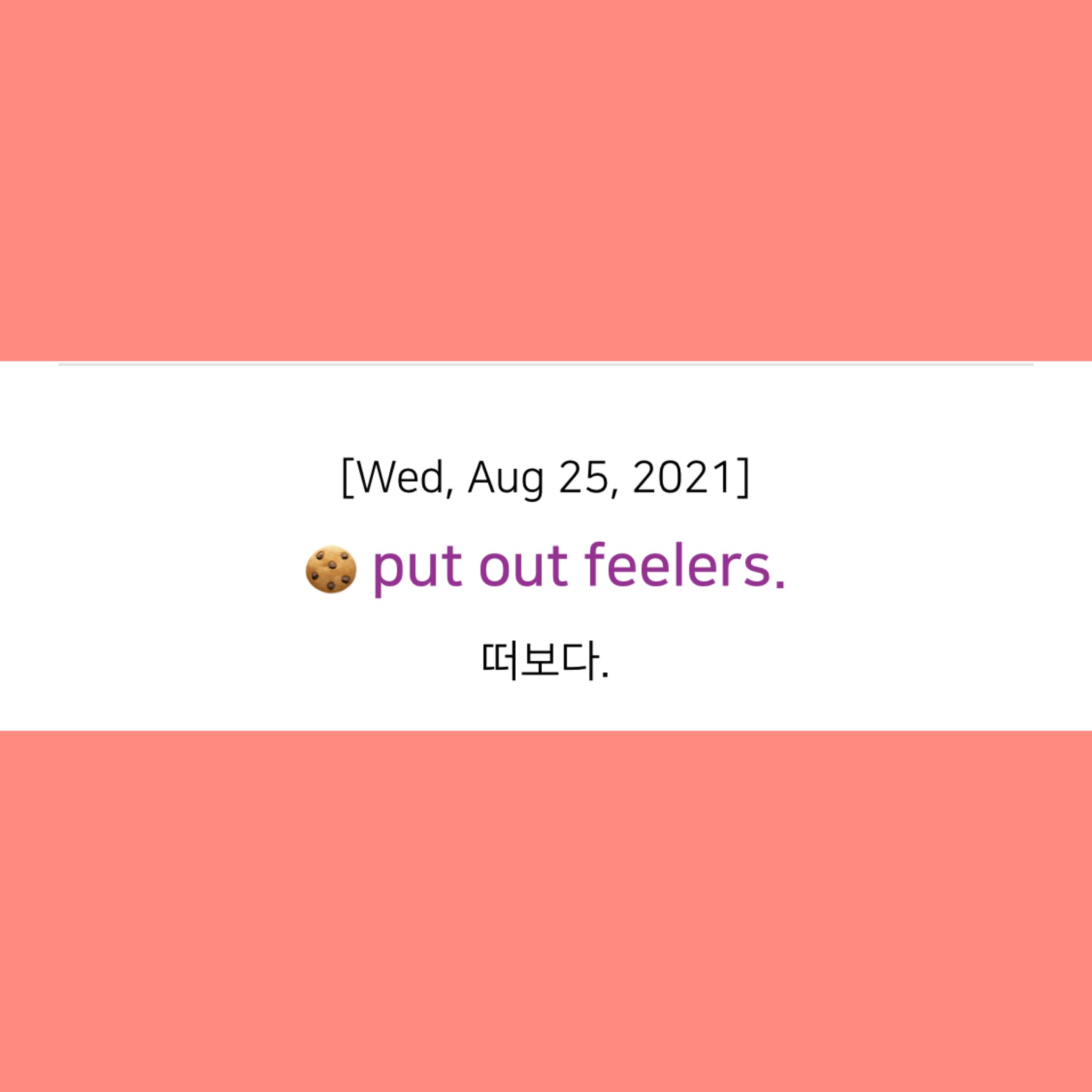 [Wed, Aug 25, 2021]

🍪 put out feelers.

떠보다.